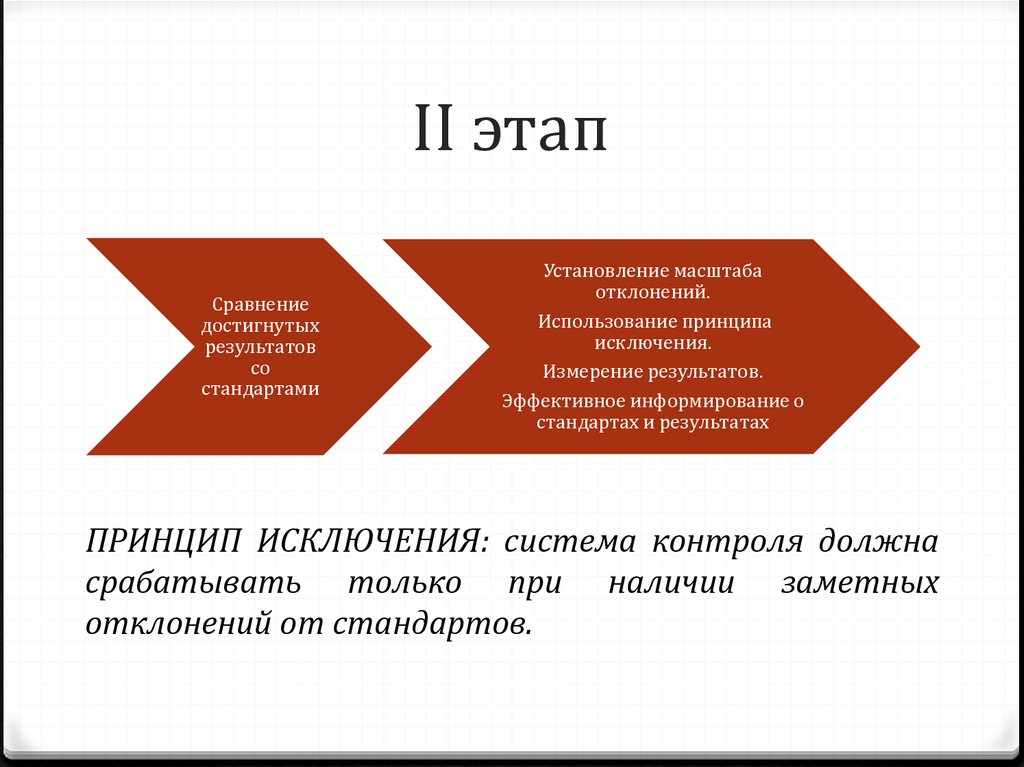 II этап

Сравнение достигнутых результатов со стандартами

Установление масштаба отклонений.

Использование принципа исключения.

Измерение результатов.

Эффективное информирование о стандартах и результатах

ПРИНЦИП ИСКЛЮЧЕНИЯ: система контроля должна срабатывать только при наличии заметных отклонений от стандартов.